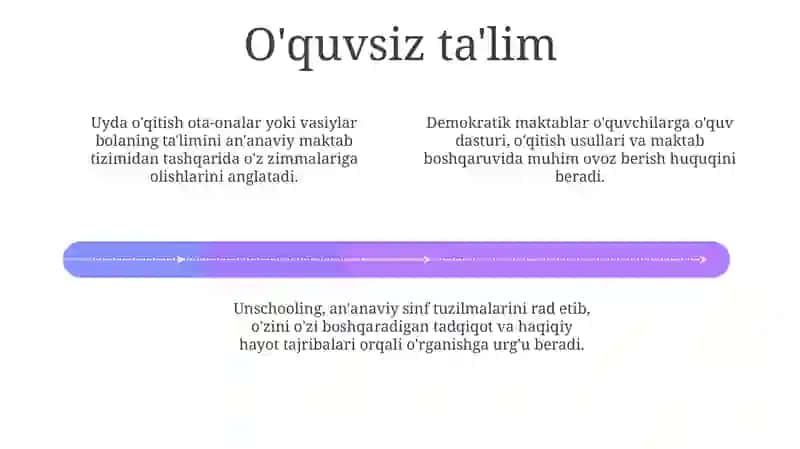 O'quvsiz ta'lim

Uyda o'qitish ota-onalar yoki vasiylar bolaning ta'limini an'anaviy maktab tizimidan tashqarida o'z zimmalariga olishlarini anglatadi.

Demokratik maktablar o'quvchilarga o'quv dasturi, o'qitish usullari va maktab boshqaruvida muhim ovoz berish huquqini beradi.

Unschooling, an'anaviy sinf tuzilmalarini rad etib, o'zini o'zi boshqaradigan tadqiqot va haqiqiy hayot tajribalari orqali o'rganishga urg'u beradi.